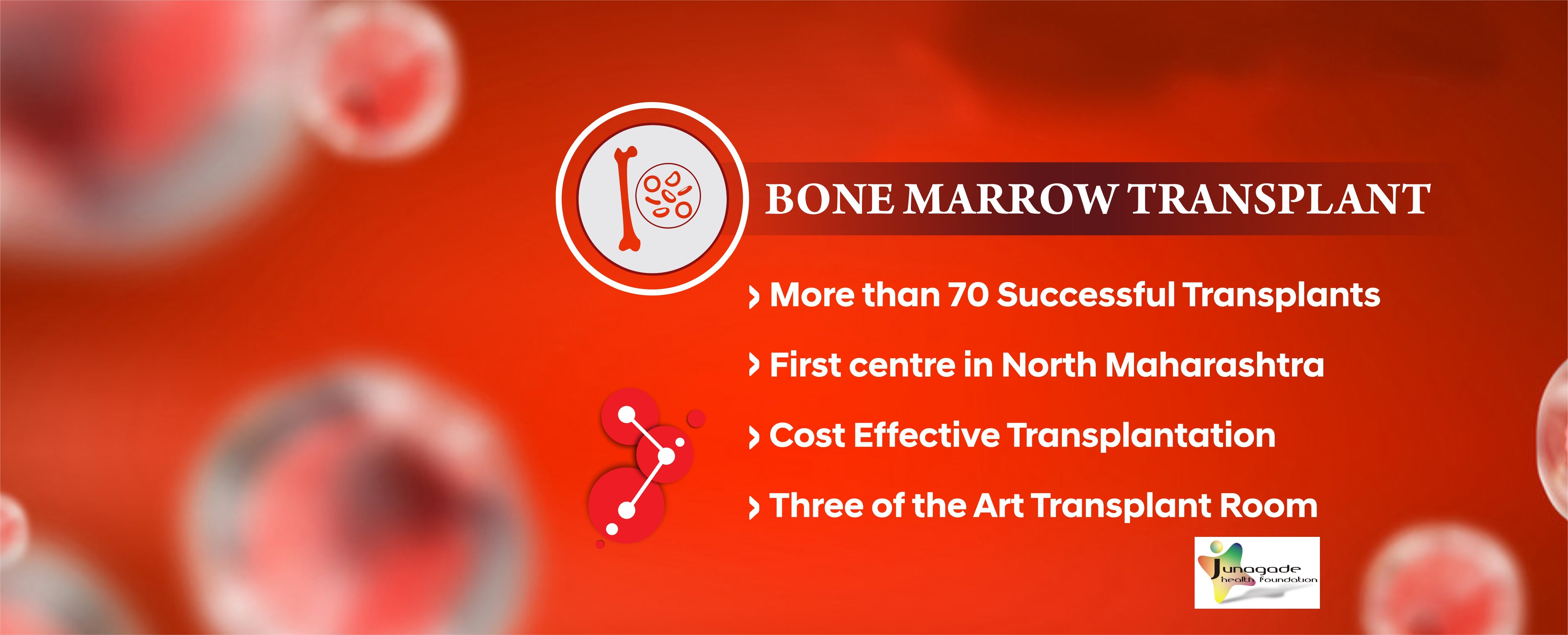 BONE MARROW TRANSPLANT

› More than 70 Successful Transplants

› First centre in North Maharashtra

› Cost Effective Transplantation

› Three of the Art Transplant Room

Junagade health foundation